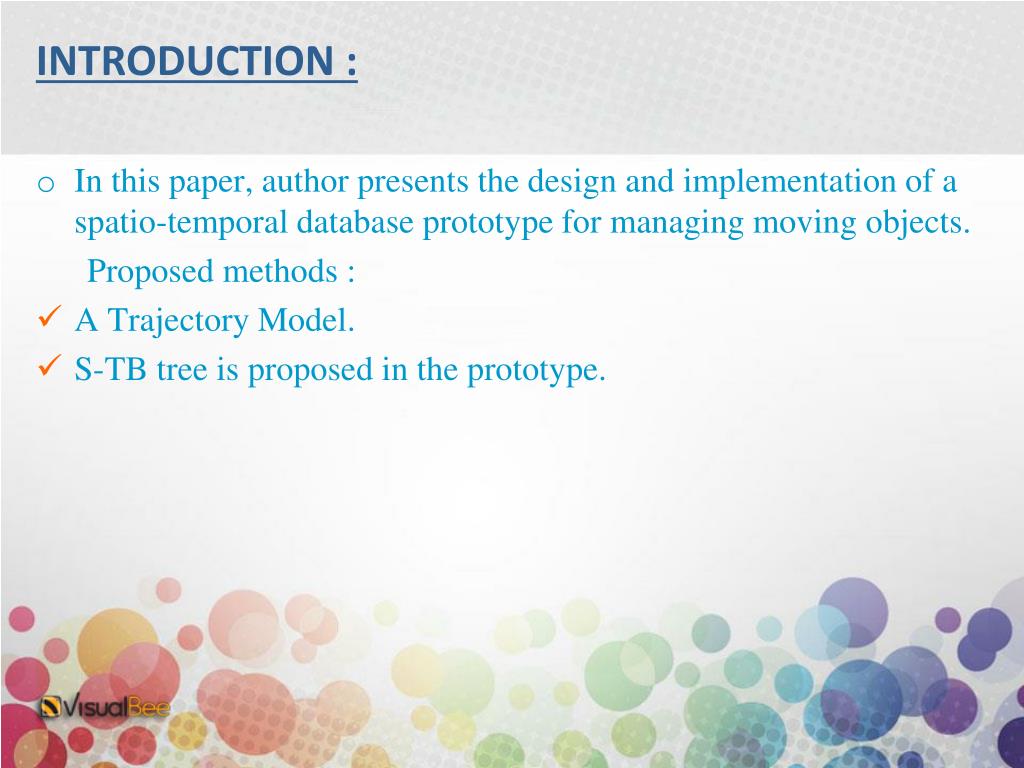 INTRODUCTION :

o In this paper, author presents the design and implementation of a spatio-temporal database prototype for managing moving objects.

Proposed methods :

✓ A Trajectory Model.

✓ S-TB tree is proposed in the prototype.

VisualBee